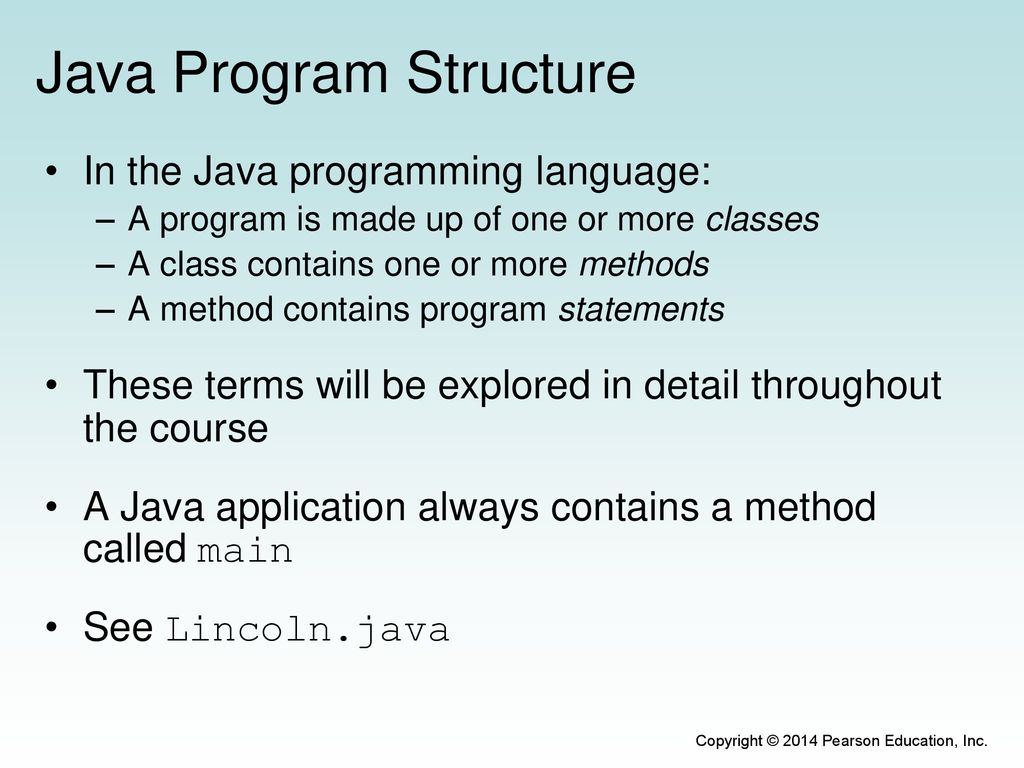 Java Program Structure

• In the Java programming language:
– A program is made up of one or more classes
– A class contains one or more methods
– A method contains program statements

• These terms will be explored in detail throughout the course

• A Java application always contains a method called main

• See Lincoln.java

Copyright © 2014 Pearson Education, Inc.